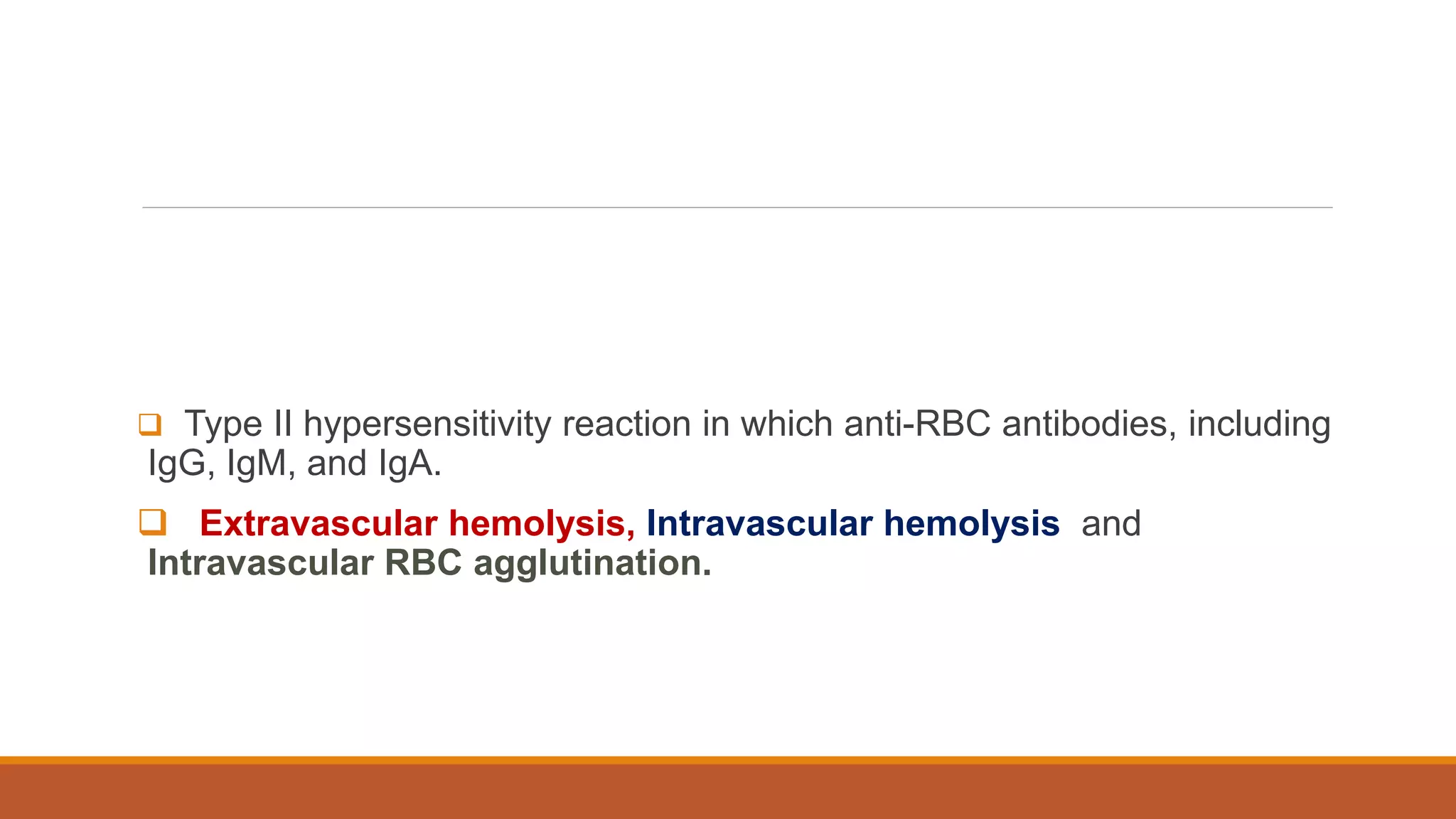 ❑ Type II hypersensitivity reaction in which anti-RBC antibodies, including IgG, IgM, and IgA.

❑ Extravascular hemolysis, Intravascular hemolysis and Intravascular RBC agglutination.